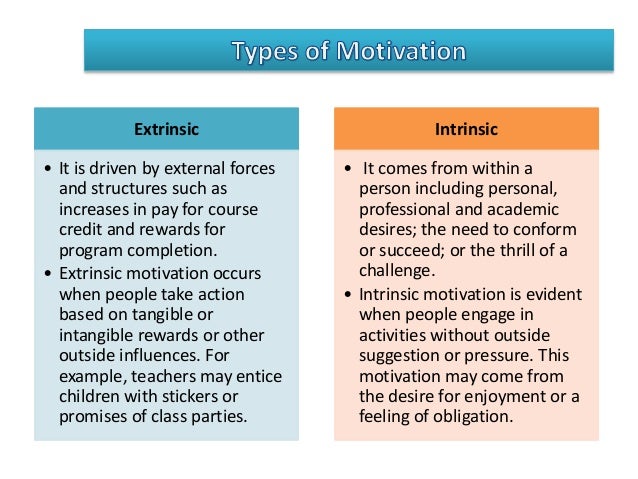 Types of Motivation

Extrinsic

• It is driven by external forces and structures such as increases in pay for course credit and rewards for program completion.
• Extrinsic motivation occurs when people take action based on tangible or intangible rewards or other outside influences. For example, teachers may entice children with stickers or promises of class parties.

Intrinsic

• It comes from within a person including personal, professional and academic desires; the need to conform or succeed; or the thrill of a challenge.
• Intrinsic motivation is evident when people engage in activities without outside suggestion or pressure. This motivation may come from the desire for enjoyment or a feeling of obligation.